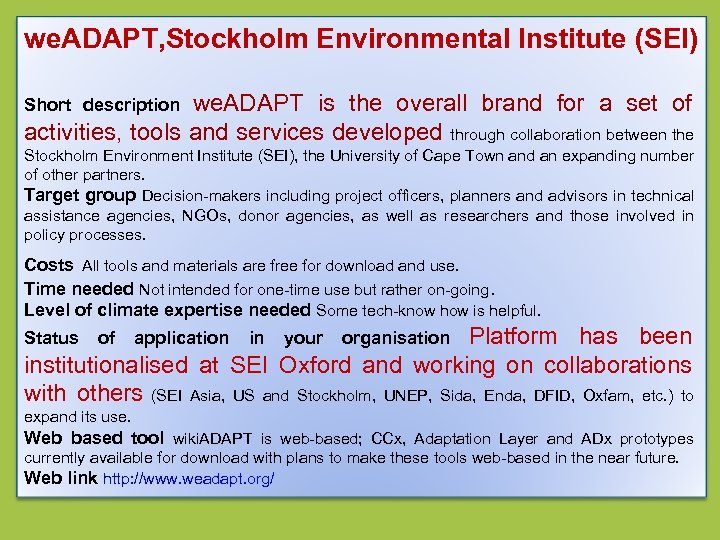 weADAPT,Stockholm Environmental Institute (SEI)

Short description weADAPT is the overall brand for a set of activities, tools and services developed through collaboration between the Stockholm Environment Institute (SEI), the University of Cape Town and an expanding number of other partners.
Target group Decision-makers including project officers, planners and advisors in technical assistance agencies, NGOs, donor agencies, as well as researchers and those involved in policy processes.

Costs All tools and materials are free for download and use.
Time needed Not intended for one-time use but rather on-going.
Level of climate expertise needed Some tech-know how is helpful.
Status of application in your organisation Platform has been institutionalised at SEI Oxford and working on collaborations with others (SEI Asia, US and Stockholm, UNEP, Sida, Enda, DFID, Oxfam, etc.) to expand its use.
Web based tool wikiADAPT is web-based; CCx, Adaptation Layer and ADx prototypes currently available for download with plans to make these tools web-based in the near future.
Web link http://www.weadapt.org/